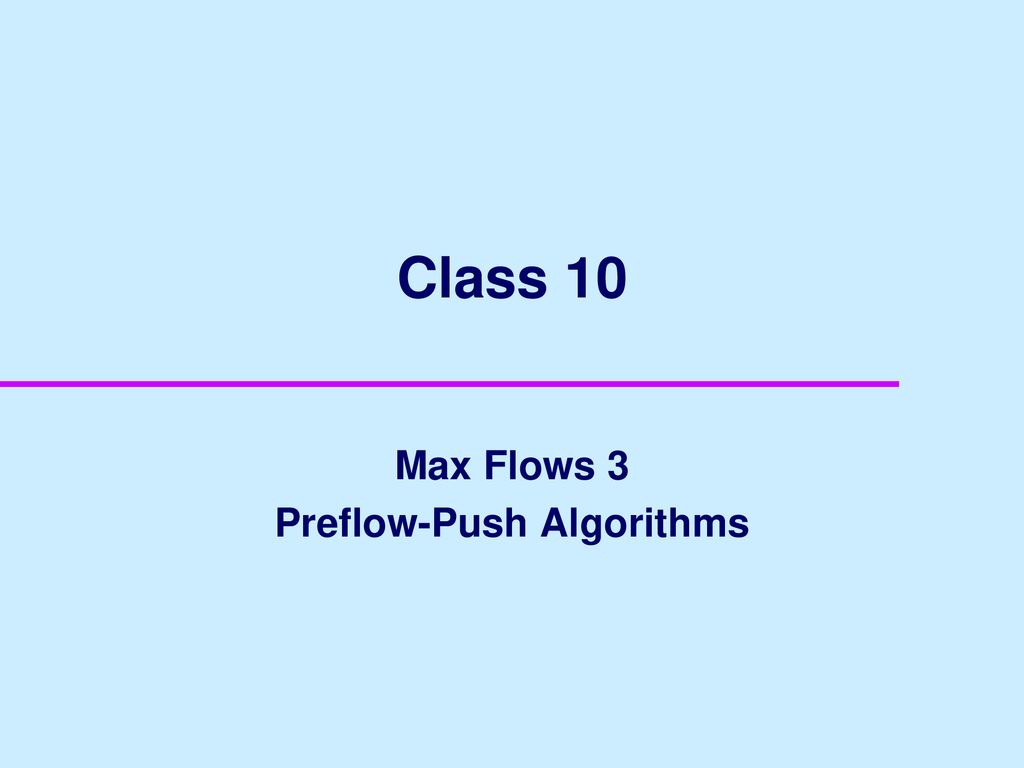 Class 10

Max Flows 3
Preflow-Push Algorithms